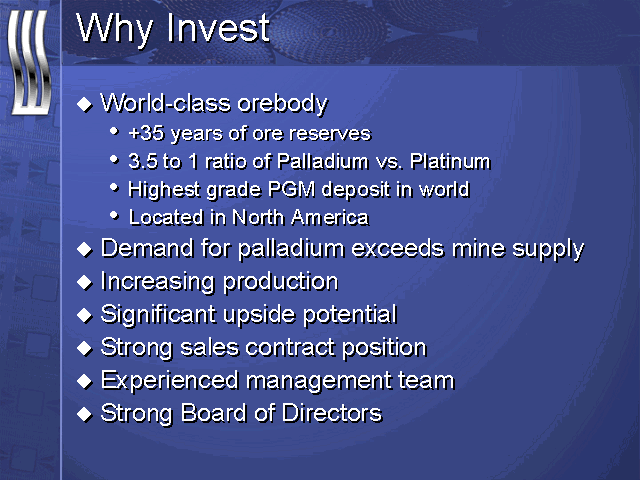 Why Invest

◆ World-class orebody
• +35 years of ore reserves
• 3.5 to 1 ratio of Palladium vs. Platinum
• Highest grade PGM deposit in world
• Located in North America
◆ Demand for palladium exceeds mine supply
◆ Increasing production
◆ Significant upside potential
◆ Strong sales contract position
◆ Experienced management team
◆ Strong Board of Directors